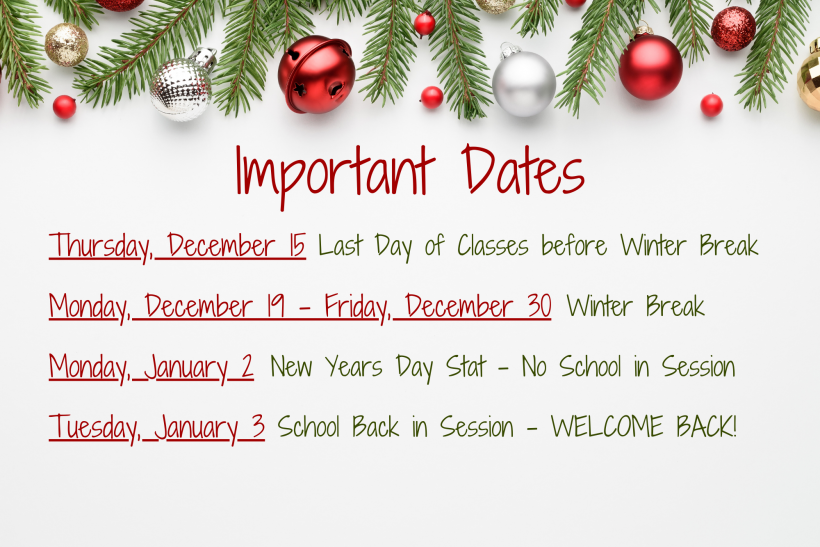 Important Dates

Thursday, December 15 Last Day of Classes before Winter Break

Monday, December 19 - Friday, December 30 Winter Break

Monday, January 2 New Years Day Stat - No School in Session

Tuesday, January 3 School Back in Session - WELCOME BACK!